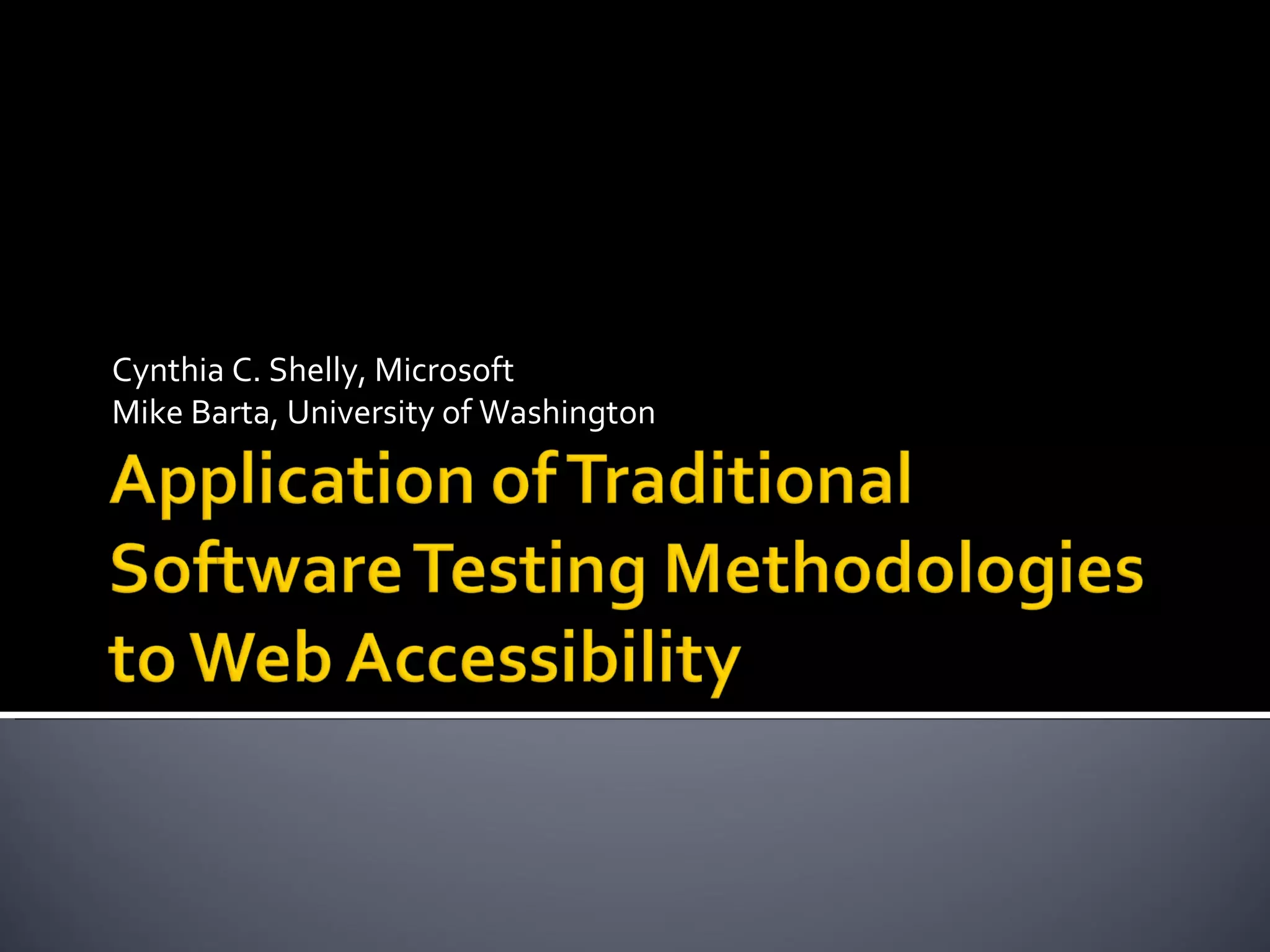 Cynthia C. Shelly, Microsoft
Mike Barta, University of Washington

Application of Traditional Software Testing Methodologies to Web Accessibility